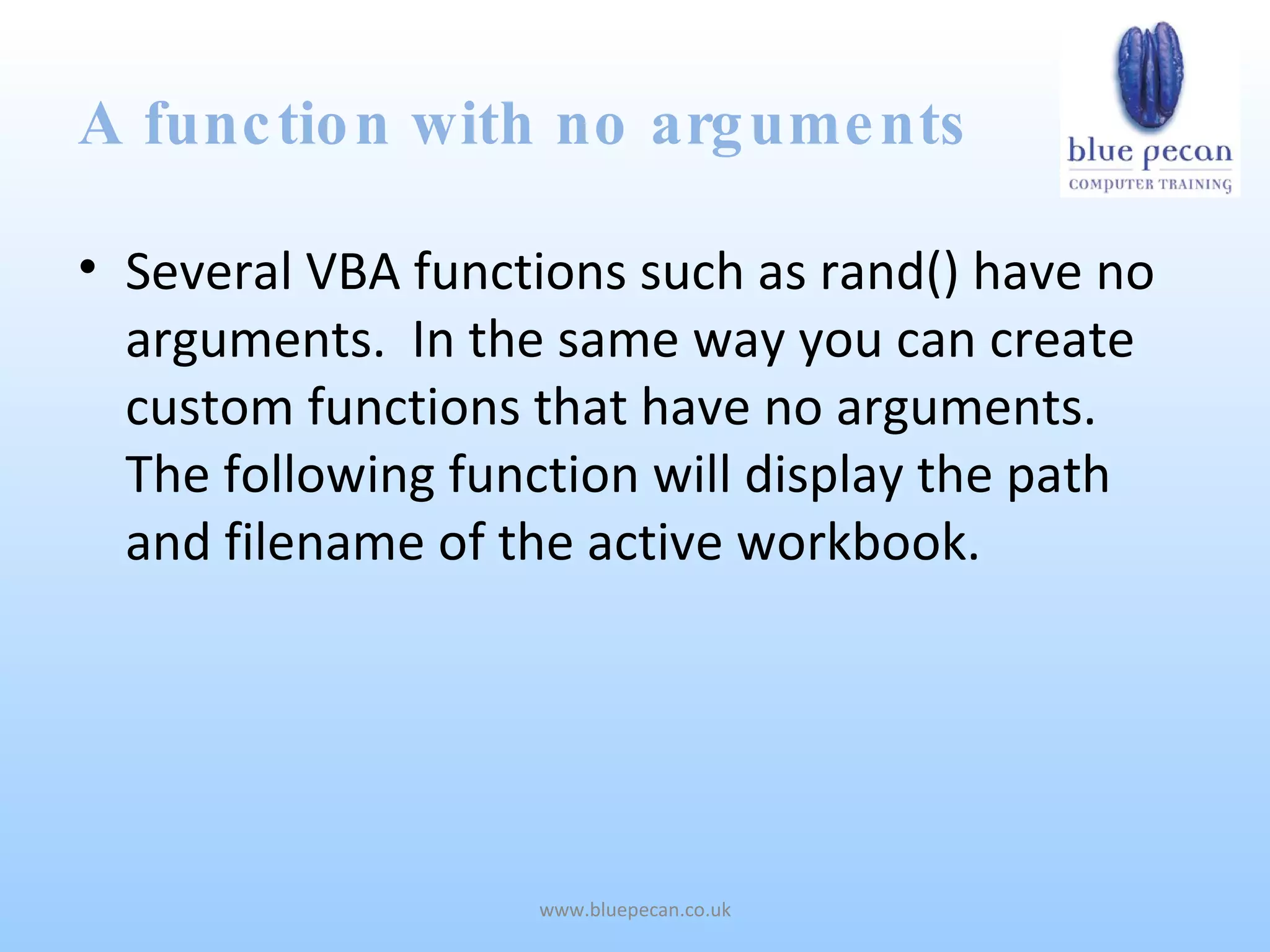 A function with no arguments

blue pecan
COMPUTER TRAINING

• Several VBA functions such as rand() have no arguments. In the same way you can create custom functions that have no arguments. The following function will display the path and filename of the active workbook.

www.bluepecan.co.uk